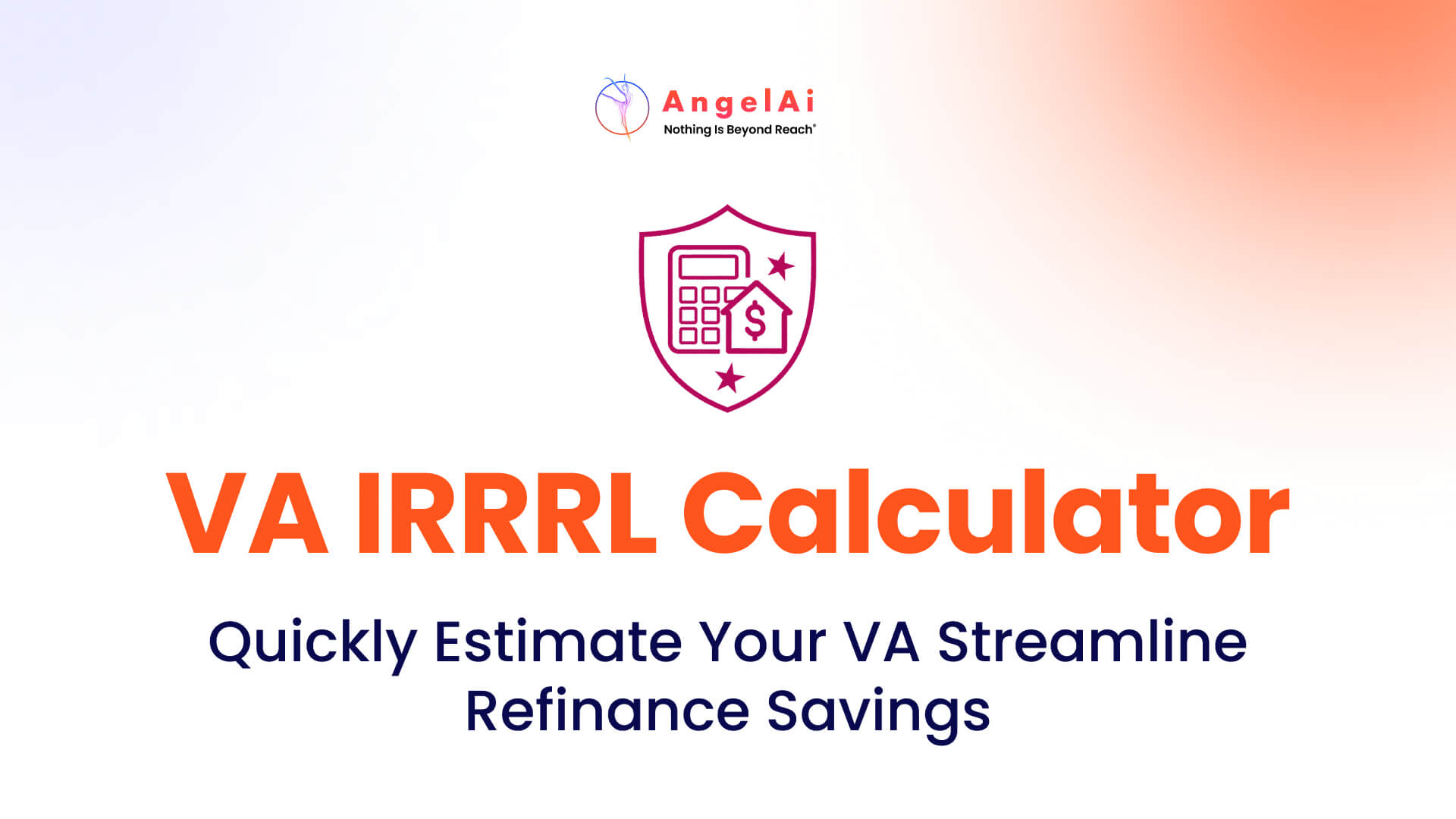 AngelAi
Nothing Is Beyond Reach®

$

VA IRRRL Calculator

Quickly Estimate Your VA Streamline Refinance Savings